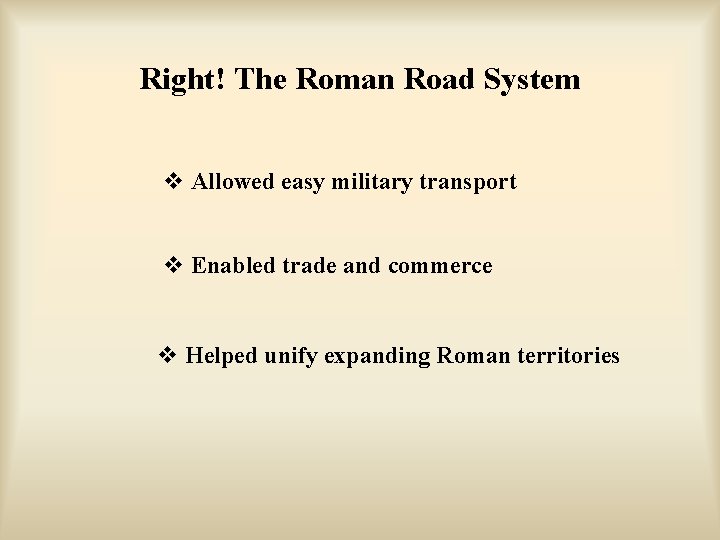 Right! The Roman Road System

❖ Allowed easy military transport

❖ Enabled trade and commerce

❖ Helped unify expanding Roman territories